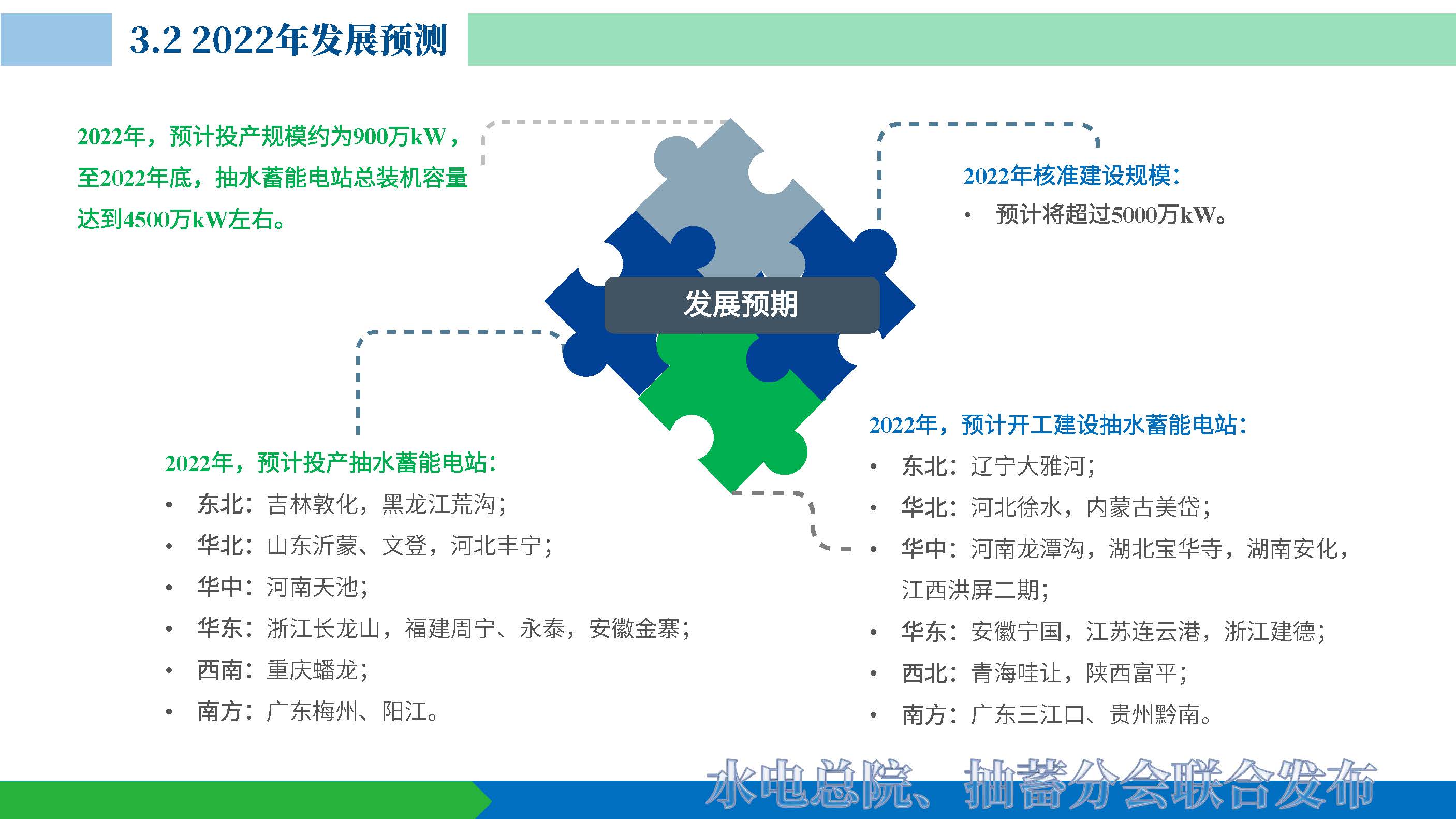 3.2 2022年发展预测

2022年，预计投产规模约为900万kW，至2022年底，抽水蓄能电站总装机容量达到4500万kW左右。

2022年核准建设规模：
• 预计将超过5000万kW。

发展预期

2022年，预计投产抽水蓄能电站：
• 东北：吉林敦化，黑龙江荒沟；
• 华北：山东沂蒙、文登，河北丰宁；
• 华中：河南天池；
• 华东：浙江长龙山，福建周宁、永泰，安徽金寨；
• 西南：重庆蟠龙；
• 南方：广东梅州、阳江。

2022年，预计开工建设抽水蓄能电站：
• 东北：辽宁大雅河；
• 华北：河北徐水，内蒙古美岱；
• 华中：河南龙潭沟，湖北宝华寺，湖南安化，江西洪屏二期；
• 华东：安徽宁国，江苏连云港，浙江建德；
• 西北：青海哇让，陕西富平；
• 南方：广东三江口、贵州黔南。

水电总院、抽蓄分会联合发布